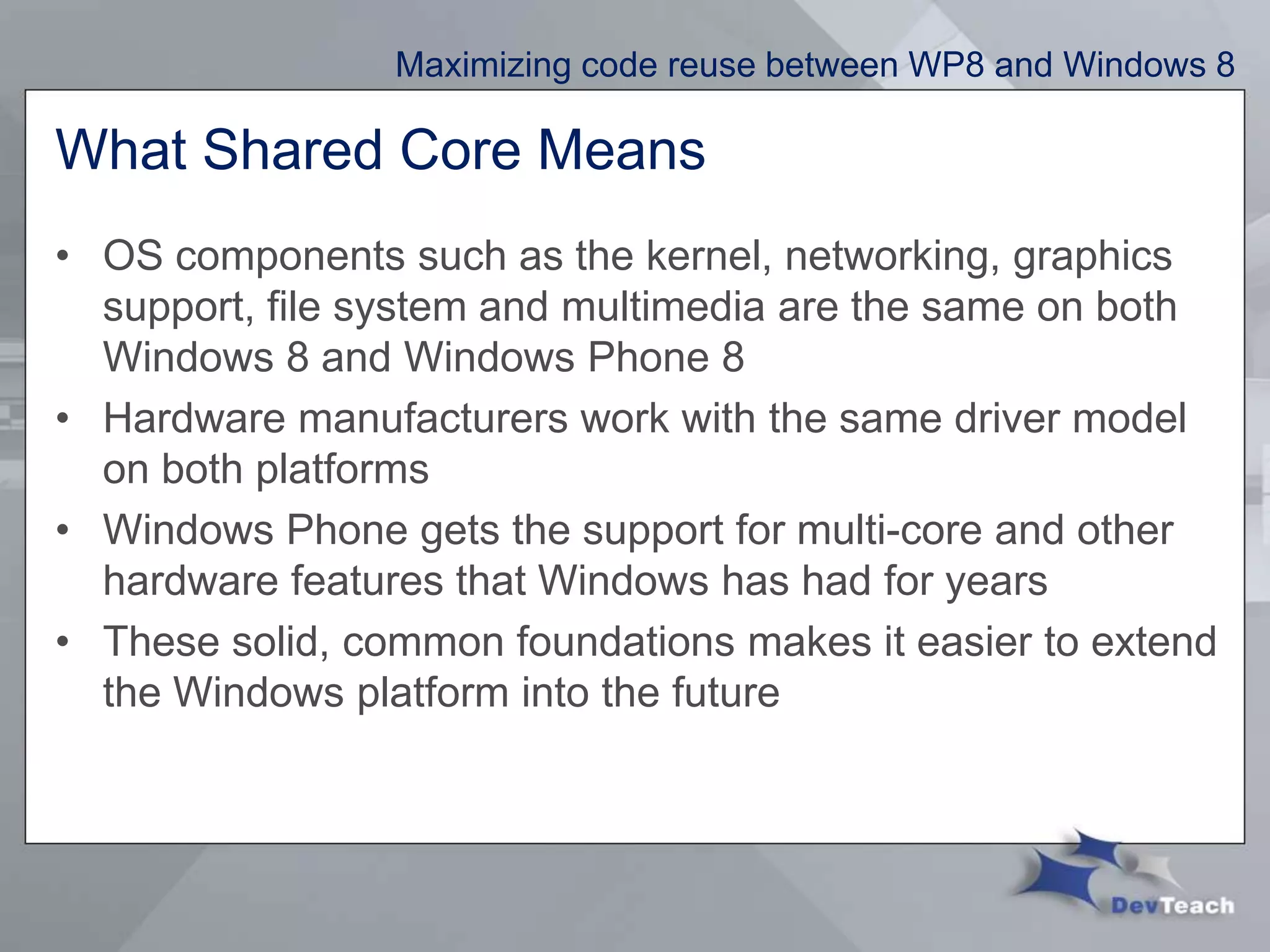 Maximizing code reuse between WP8 and Windows 8

What Shared Core Means

• OS components such as the kernel, networking, graphics support, file system and multimedia are the same on both Windows 8 and Windows Phone 8
• Hardware manufacturers work with the same driver model on both platforms
• Windows Phone gets the support for multi-core and other hardware features that Windows has had for years
• These solid, common foundations makes it easier to extend the Windows platform into the future

DevTeach